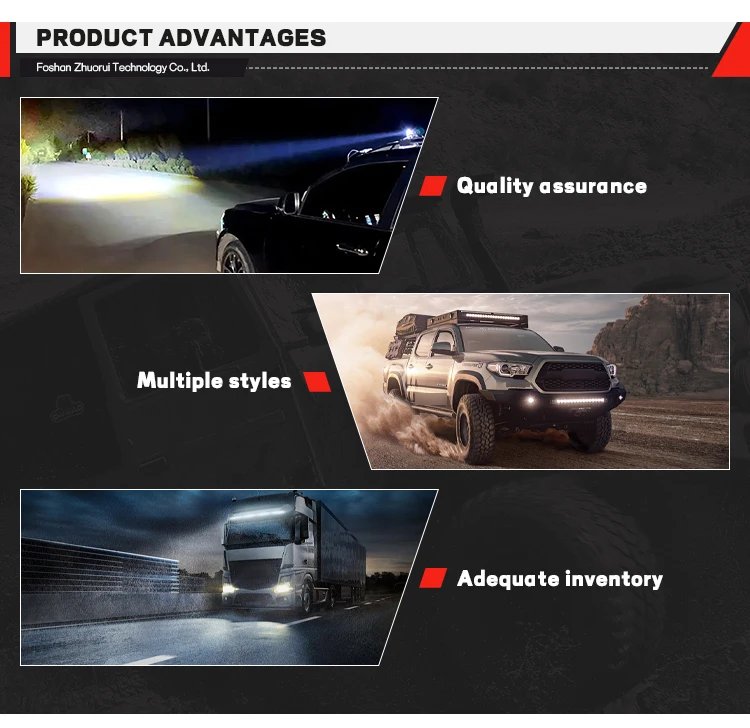 PRODUCT ADVANTAGES

Foshan Zhuorui Technology Co., Ltd.

Quality assurance

Multiple styles

Adequate inventory